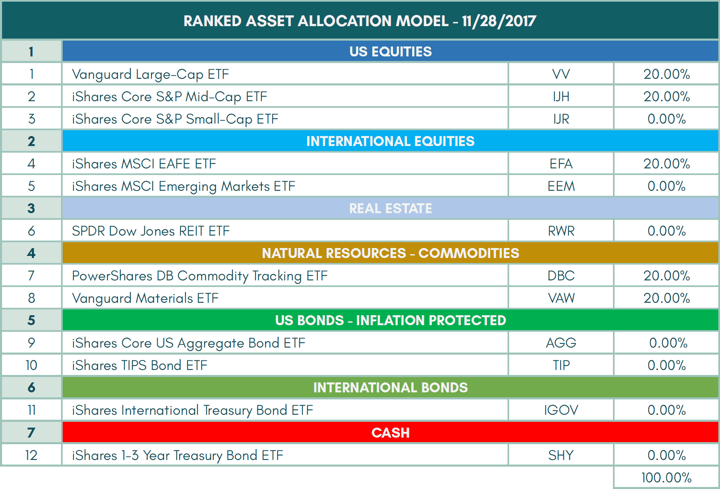 RANKED ASSET ALLOCATION MODEL - 11/28/2017

| 1 | US EQUITIES | | |
|---|---|---|---|
| 1 | Vanguard Large-Cap ETF | VV | 20.00% |
| 2 | iShares Core S&P Mid-Cap ETF | IJH | 20.00% |
| 3 | iShares Core S&P Small-Cap ETF | IJR | 0.00% |
| 2 | INTERNATIONAL EQUITIES | | |
| 4 | iShares MSCI EAFE ETF | EFA | 20.00% |
| 5 | iShares MSCI Emerging Markets ETF | EEM | 0.00% |
| 3 | REAL ESTATE | | |
| 6 | SPDR Dow Jones REIT ETF | RWR | 0.00% |
| 4 | NATURAL RESOURCES - COMMODITIES | | |
| 7 | PowerShares DB Commodity Tracking ETF | DBC | 20.00% |
| 8 | Vanguard Materials ETF | VAW | 20.00% |
| 5 | US BONDS - INFLATION PROTECTED | | |
| 9 | iShares Core US Aggregate Bond ETF | AGG | 0.00% |
| 10 | iShares TIPS Bond ETF | TIP | 0.00% |
| 6 | INTERNATIONAL BONDS | | |
| 11 | iShares International Treasury Bond ETF | IGOV | 0.00% |
| 7 | CASH | | |
| 12 | iShares 1-3 Year Treasury Bond ETF | SHY | 0.00% |
| | | | 100.00% |